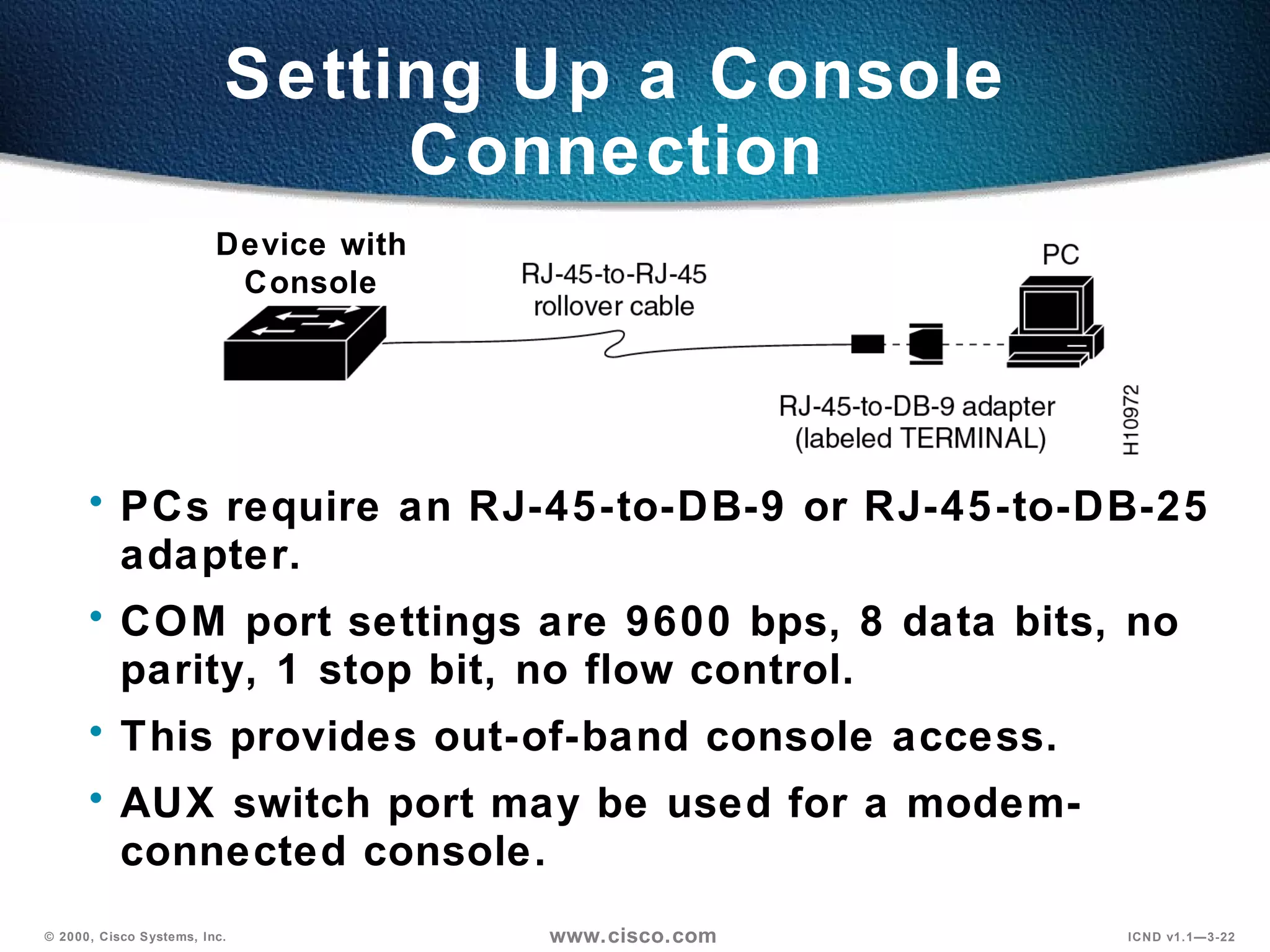 Setting Up a Console Connection

Device with Console

RJ-45-to-RJ-45 rollover cable

PC

RJ-45-to-DB-9 adapter (labeled TERMINAL)

H10972

• PCs require an RJ-45-to-DB-9 or RJ-45-to-DB-25 adapter.

• COM port settings are 9600 bps, 8 data bits, no parity, 1 stop bit, no flow control.

• This provides out-of-band console access.

• AUX switch port may be used for a modem-connected console.

© 2000, Cisco Systems, Inc.

www.cisco.com

ICND v1.1—3-22